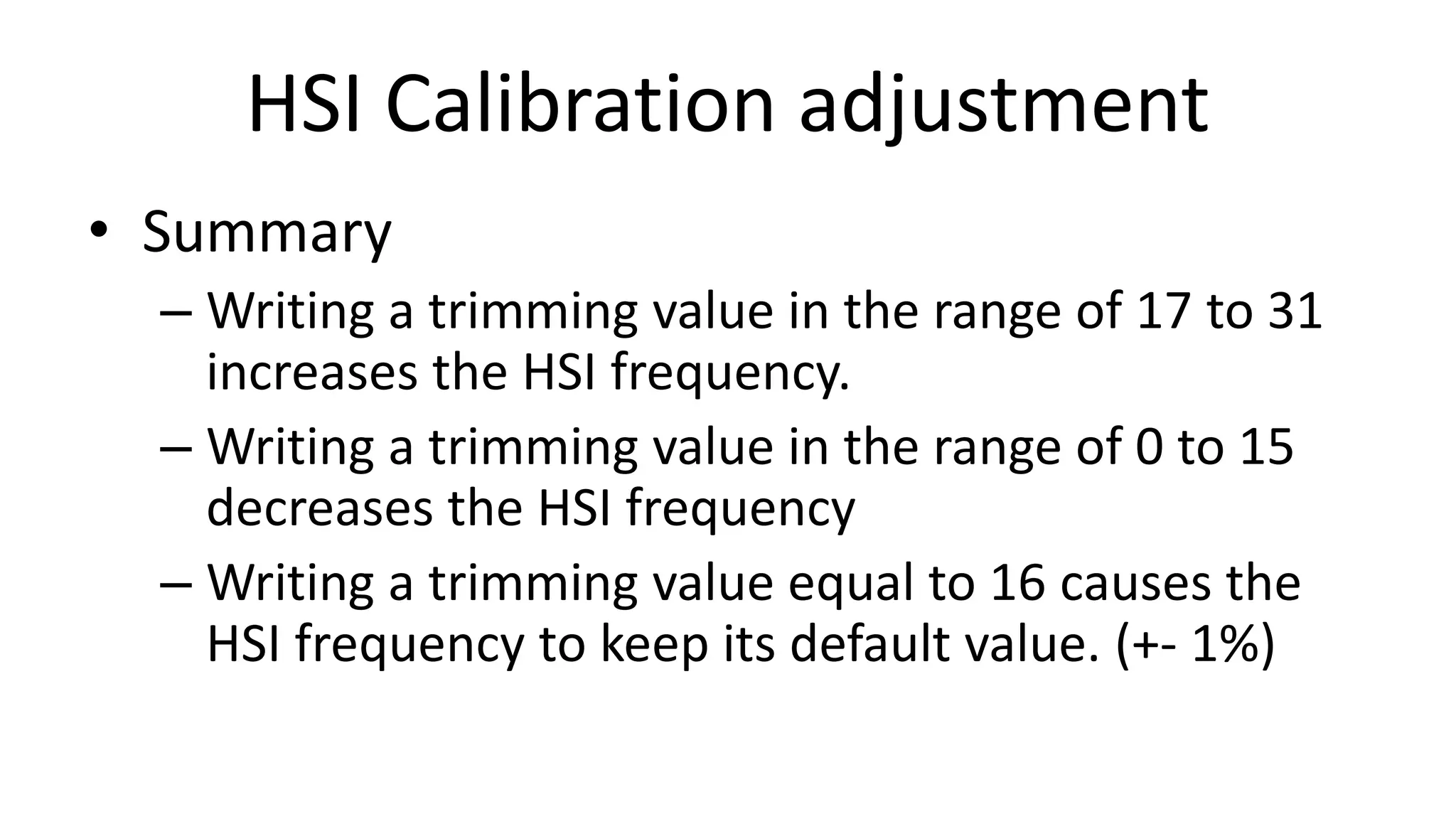 HSI Calibration adjustment

• Summary

– Writing a trimming value in the range of 17 to 31 increases the HSI frequency.

– Writing a trimming value in the range of 0 to 15 decreases the HSI frequency

– Writing a trimming value equal to 16 causes the HSI frequency to keep its default value. (+- 1%)